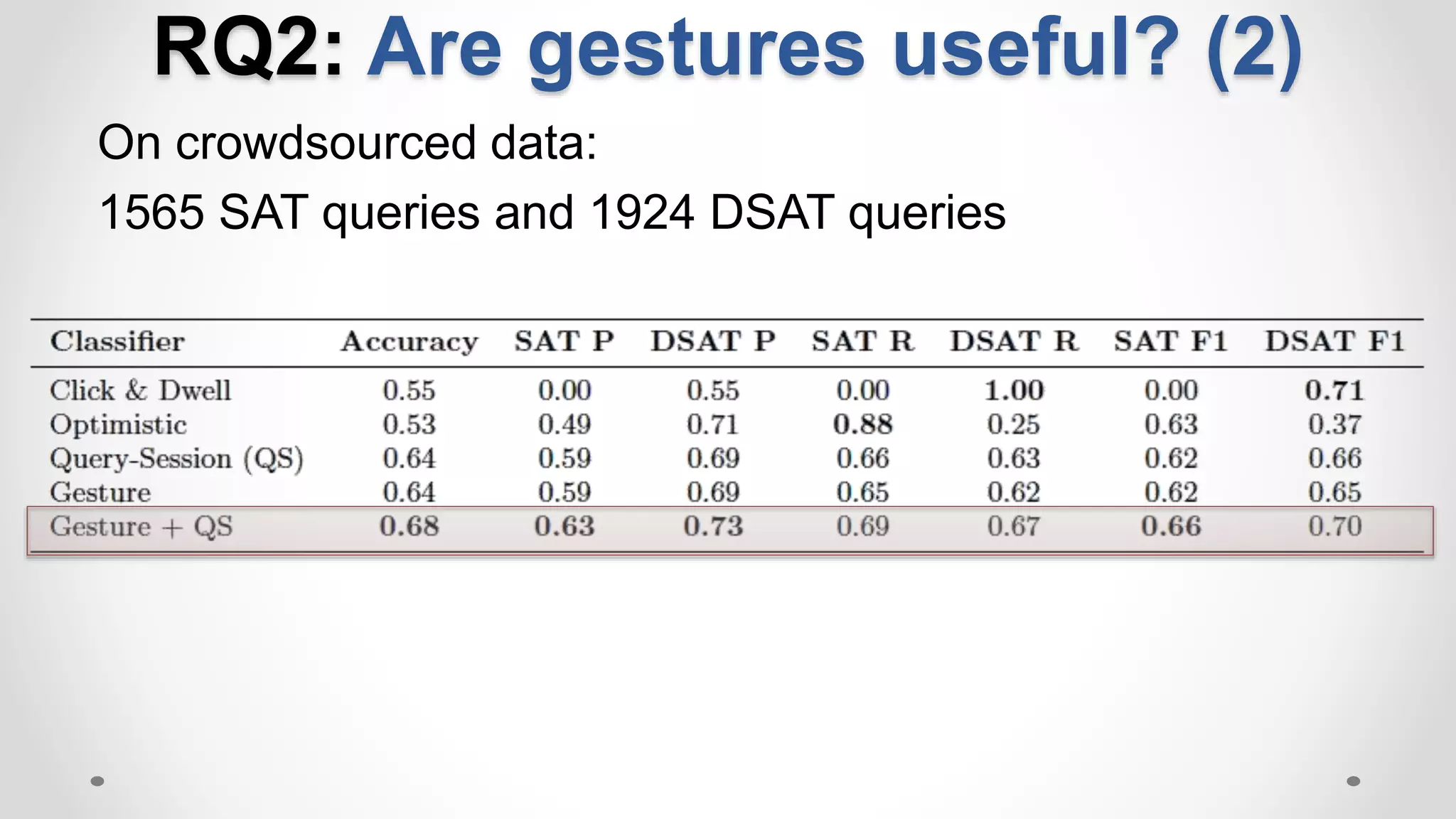 RQ2: Are gestures useful? (2)

On crowdsourced data:

1565 SAT queries and 1924 DSAT queries

| Classifier | Accuracy | SAT P | DSAT P | SAT R | DSAT R | SAT F1 | DSAT F1 |
|---|---|---|---|---|---|---|---|
| Click & Dwell | 0.55 | 0.00 | 0.55 | 0.00 | 1.00 | 0.00 | 0.71 |
| Optimistic | 0.53 | 0.49 | 0.71 | 0.88 | 0.25 | 0.63 | 0.37 |
| Query-Session (QS) | 0.64 | 0.59 | 0.69 | 0.66 | 0.63 | 0.62 | 0.66 |
| Gesture | 0.64 | 0.59 | 0.69 | 0.65 | 0.62 | 0.62 | 0.65 |
| Gesture + QS | 0.68 | 0.63 | 0.73 | 0.69 | 0.67 | 0.66 | 0.70 |